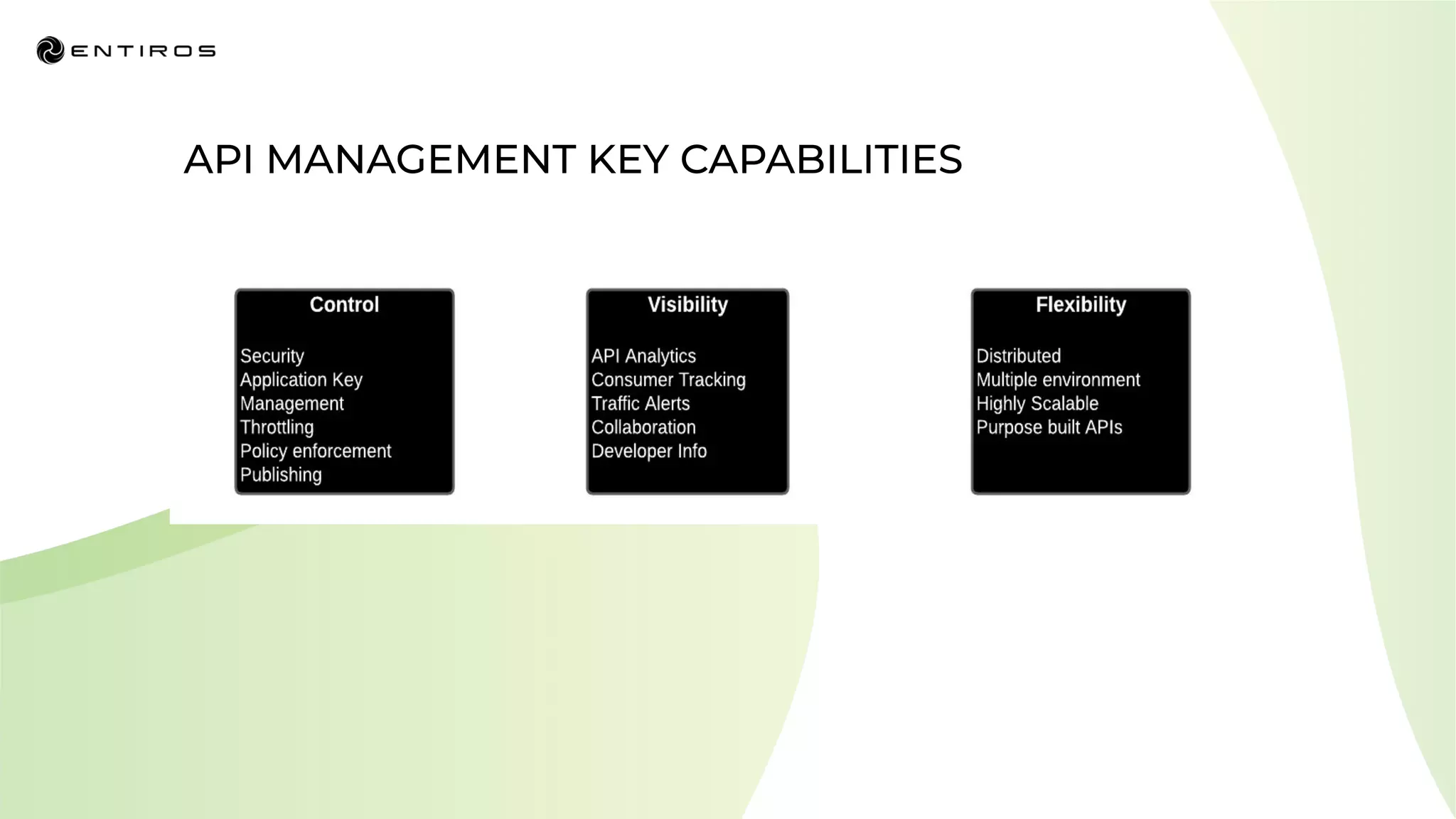 ENTIROS

API MANAGEMENT KEY CAPABILITIES

Control

Security
Application Key Management
Throttling
Policy enforcement
Publishing

Visibility

API Analytics
Consumer Tracking
Traffic Alerts
Collaboration
Developer Info

Flexibility

Distributed
Multiple environment
Highly Scalable
Purpose built APIs